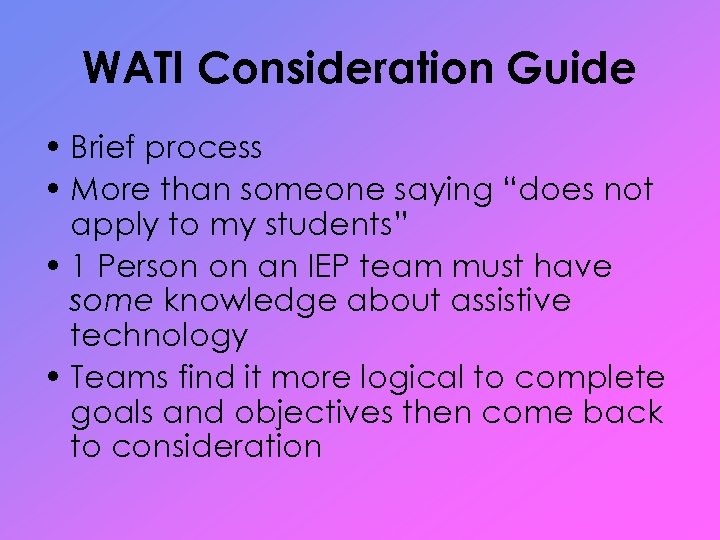 WATI Consideration Guide

• Brief process
• More than someone saying “does not apply to my students”
• 1 Person on an IEP team must have some knowledge about assistive technology
• Teams find it more logical to complete goals and objectives then come back to consideration